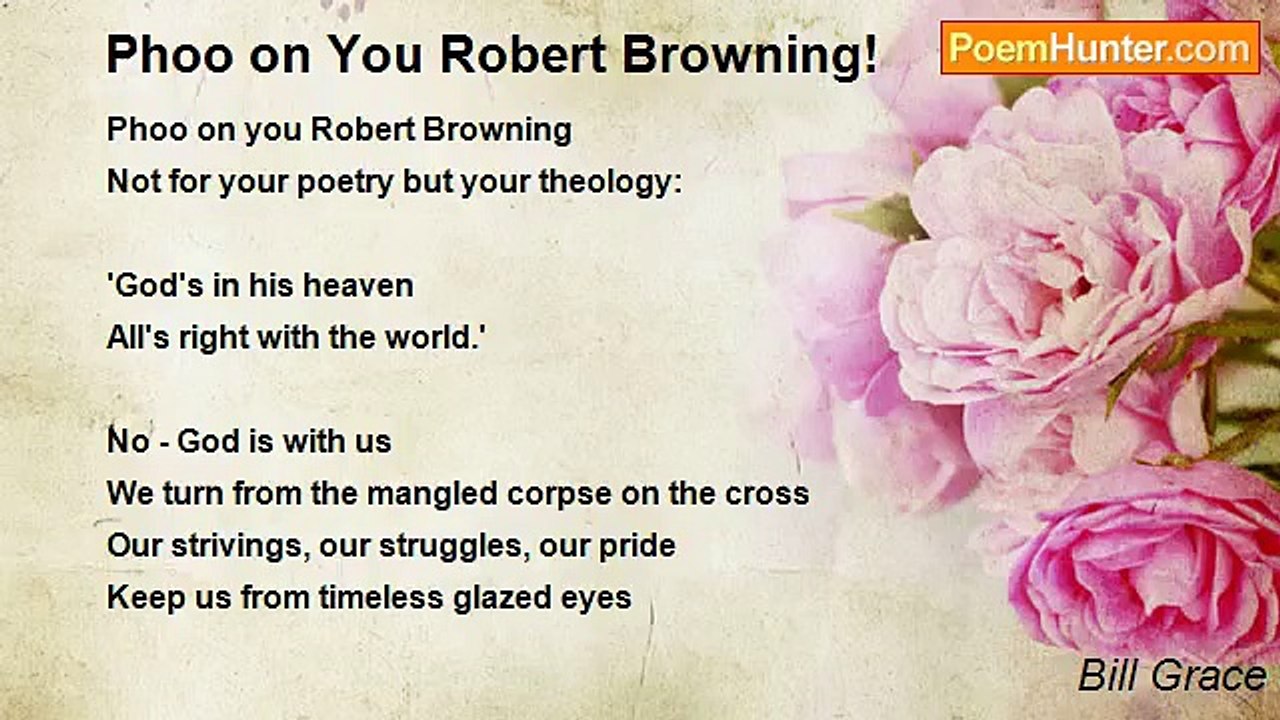 Phoo on You Robert Browning!

PoemHunter.com

Phoo on you Robert Browning
Not for your poetry but your theology:

'God's in his heaven
All's right with the world.'

No - God is with us
We turn from the mangled corpse on the cross
Our strivings, our struggles, our pride
Keep us from timeless glazed eyes

Bill Grace